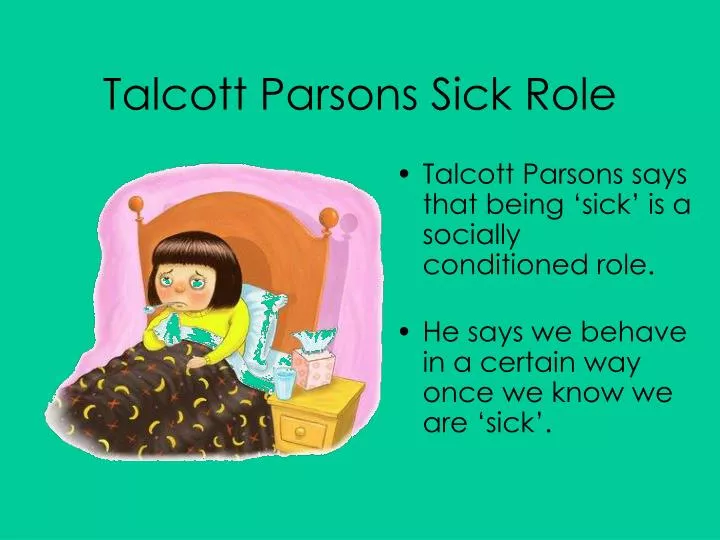 Talcott Parsons Sick Role

• Talcott Parsons says that being ‘sick’ is a socially conditioned role.

• He says we behave in a certain way once we know we are ‘sick’.